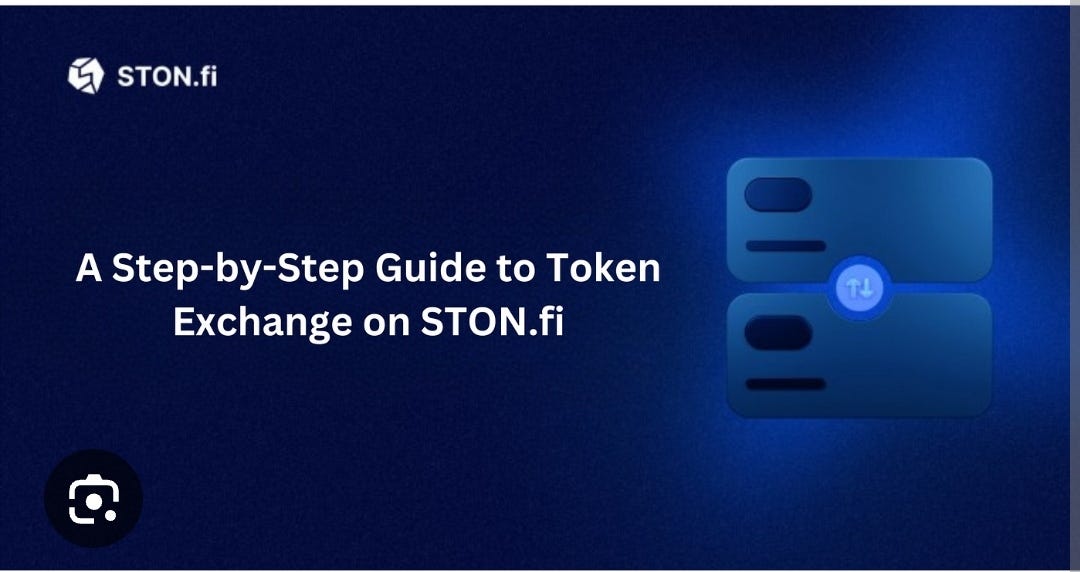 STON.fi

A Step-by-Step Guide to Token Exchange on STON.fi